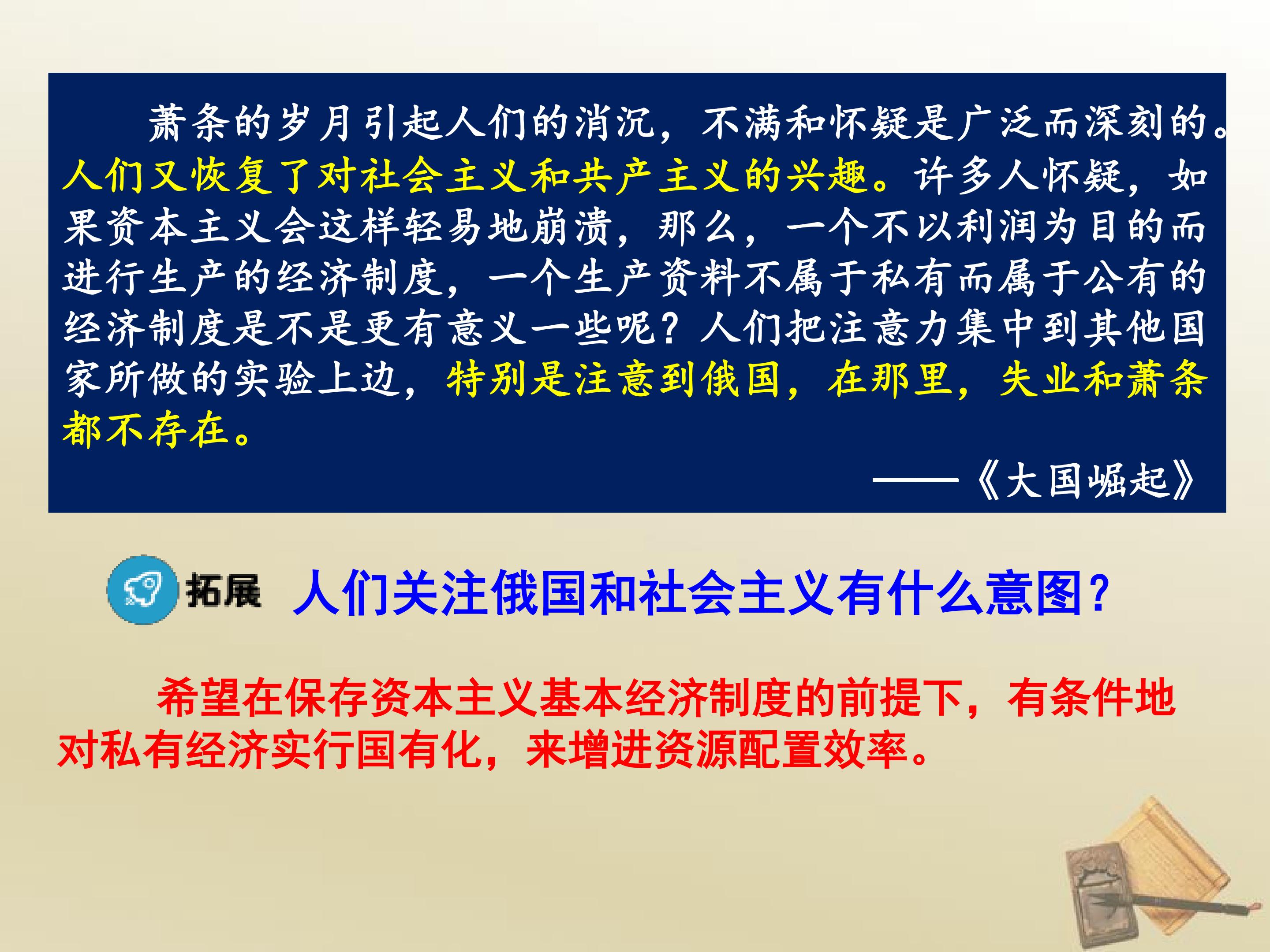 萧条的岁月引起人们的消沉，不满和怀疑是广泛而深刻的。人们又恢复了对社会主义和共产主义的兴趣。许多人怀疑，如果资本主义会这样轻易地崩溃，那么，一个不以利润为目的而进行生产的经济制度，一个生产资料不属于私有而属于公有的经济制度是不是更有意义一些呢？人们把注意力集中到其他国家所做的实验上边，特别是注意到俄国，在那里，失业和萧条都不存在。

——《大国崛起》

拓展 人们关注俄国和社会主义有什么意图？

希望在保存资本主义基本经济制度的前提下，有条件地对私有经济实行国有化，来增进资源配置效率。